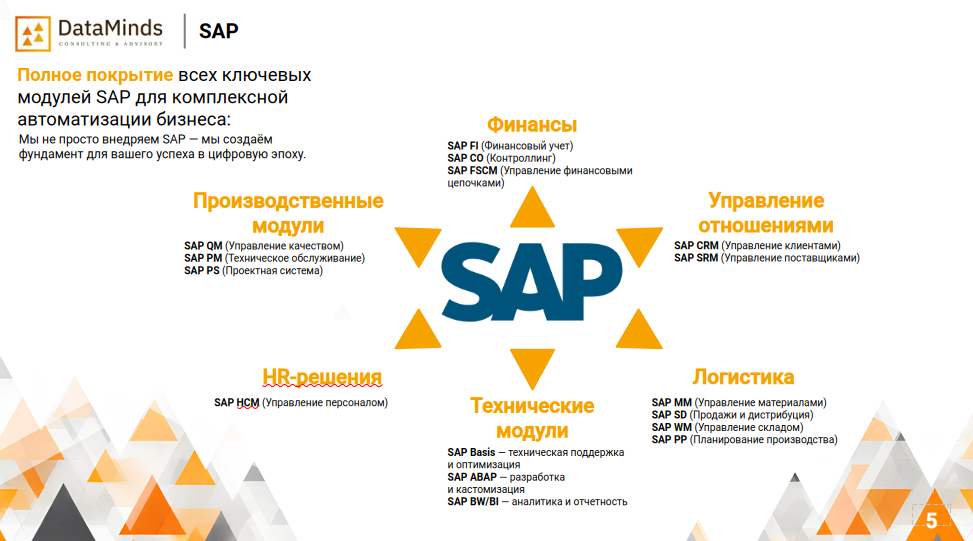 DataMinds
CONSULTING & ADVISORY

SAP

Полное покрытие всех ключевых модулей SAP для комплексной автоматизации бизнеса:

Мы не просто внедряем SAP — мы создаём фундамент для вашего успеха в цифровую эпоху.

Финансы
SAP FI (Финансовый учет)
SAP CO (Контроллинг)
SAP FSCM (Управление финансовыми цепочками)

Производственные модули
SAP QM (Управление качеством)
SAP PM (Техническое обслуживание)
SAP PS (Проектная система)

Управление отношениями
SAP CRM (Управление клиентами)
SAP SRM (Управление поставщиками)

SAP

HR-решения
SAP HCM (Управление персоналом)

Технические модули
SAP Basis — техническая поддержка и оптимизация
SAP ABAP — разработка и кастомизация
SAP BW/BI — аналитика и отчетность

Логистика
SAP MM (Управление материалами)
SAP SD (Продажи и дистрибуция)
SAP WM (Управление складом)
SAP PP (Планирование производства)

5